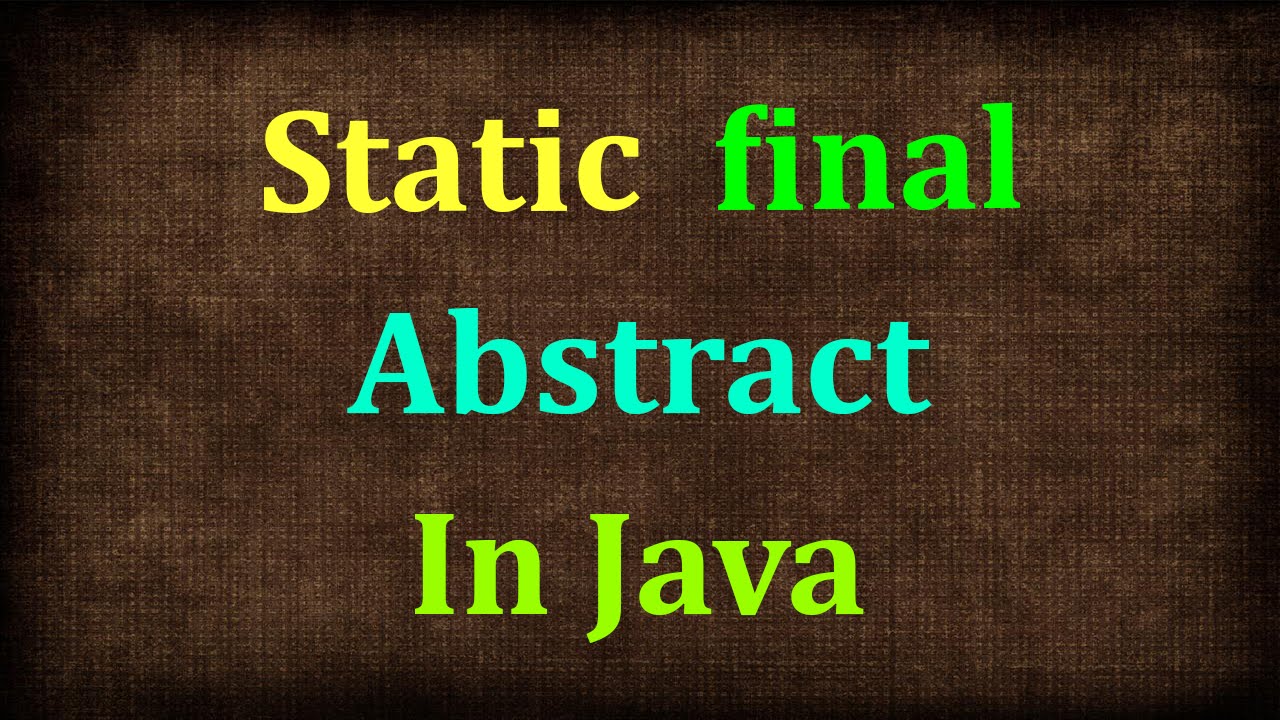 Static final
Abstract
In Java